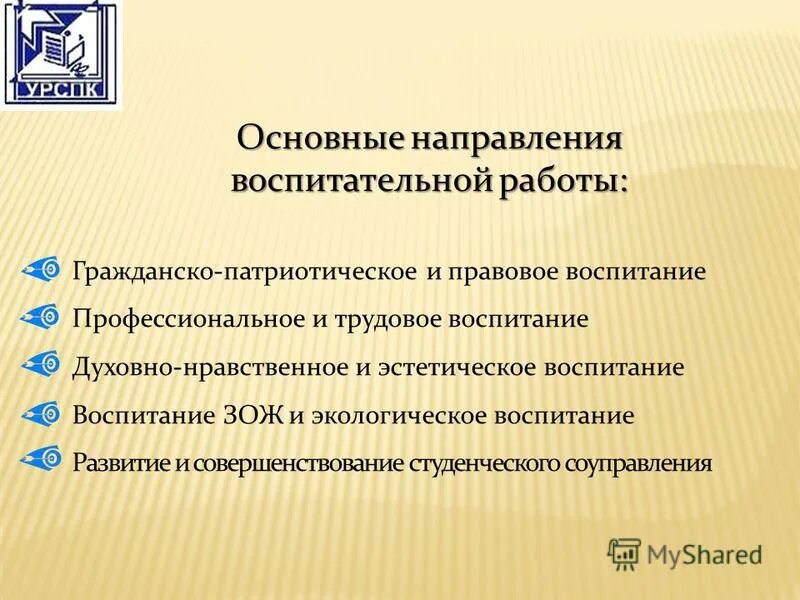 УРСПК

Основные направления воспитательной работы:

Гражданско-патриотическое и правовое воспитание

Профессиональное и трудовое воспитание

Духовно-нравственное и эстетическое воспитание

Воспитание ЗОЖ и экологическое воспитание

Развитие и совершенствование студенческого соуправления

MyShared